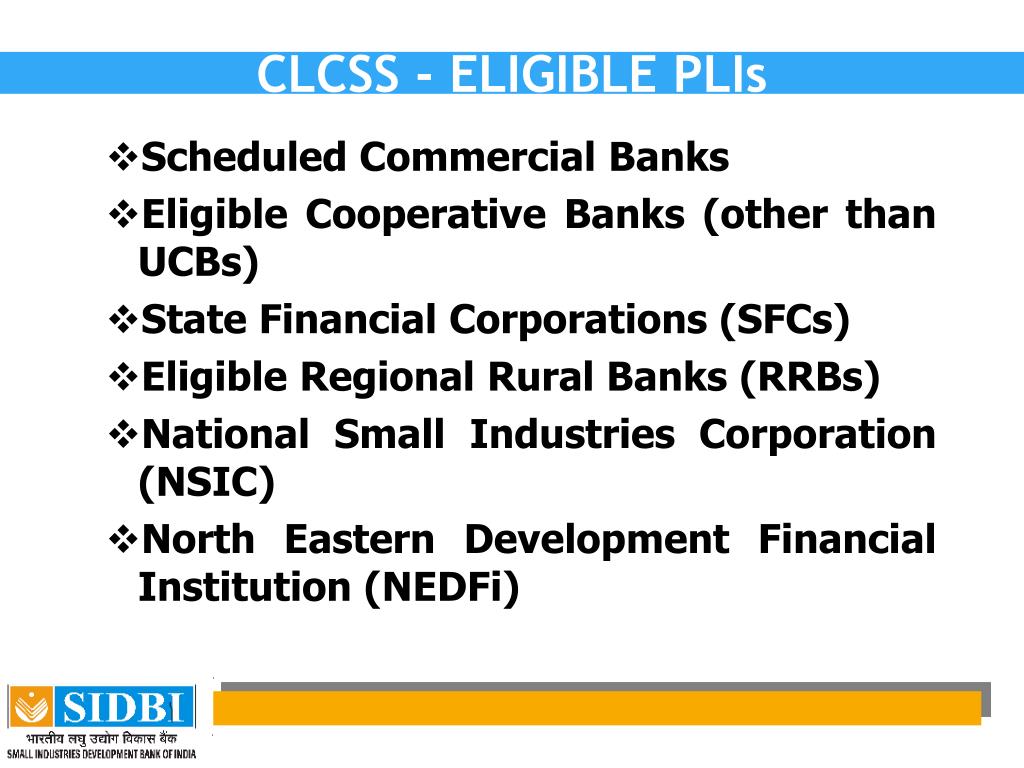 CLCSS - ELIGIBLE PLIs

❖Scheduled Commercial Banks

❖Eligible Cooperative Banks (other than UCBs)

❖State Financial Corporations (SFCs)

❖Eligible Regional Rural Banks (RRBs)

❖National Small Industries Corporation (NSIC)

❖North Eastern Development Financial Institution (NEDFi)

SIDBI
भारतीय लघु उद्योग विकास बैंक
SMALL INDUSTRIES DEVELOPMENT BANK OF INDIA